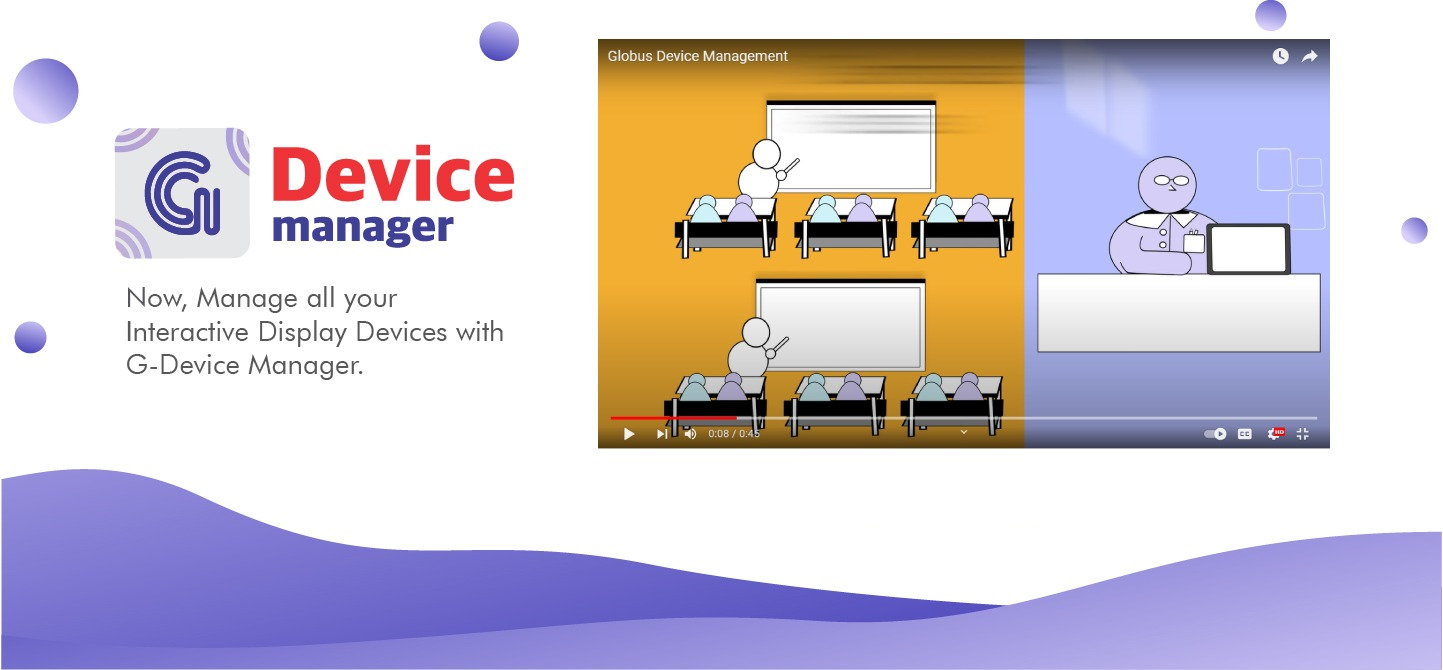 Device
manager

Now, Manage all your Interactive Display Devices with G-Device Manager.

Globus Device Management

0:08 / 0:45

CC

HD